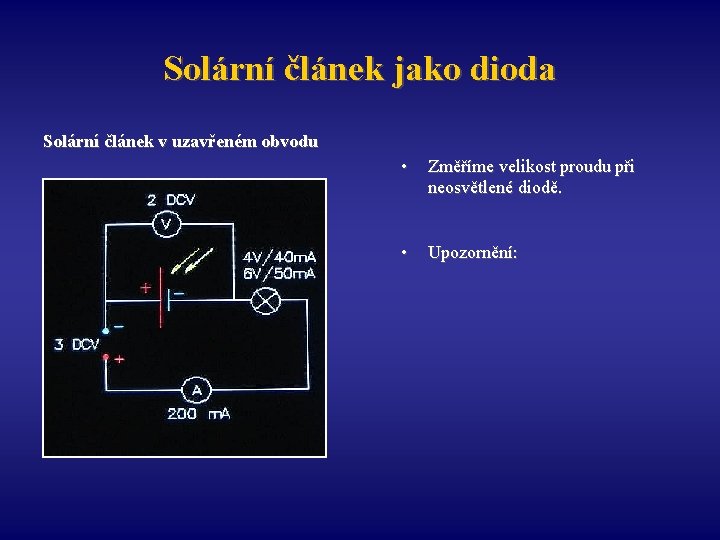 Solární článek jako dioda

Solární článek v uzavřeném obvodu

2 DCV
V
4V/40mA
6V/50mA
+
−
−
3 DCV
+
A
200 mA

• Změříme velikost proudu při neosvětlené diodě.

• Upozornění: